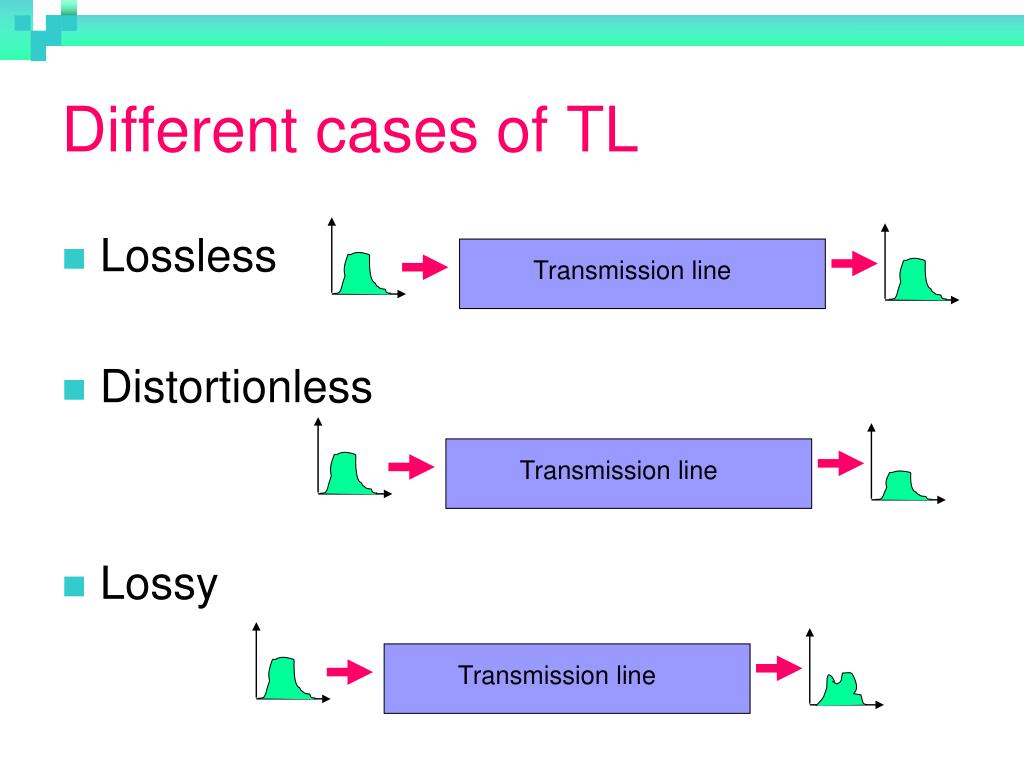 Different cases of TL

Lossless

Transmission line

Distortionless

Transmission line

Lossy

Transmission line